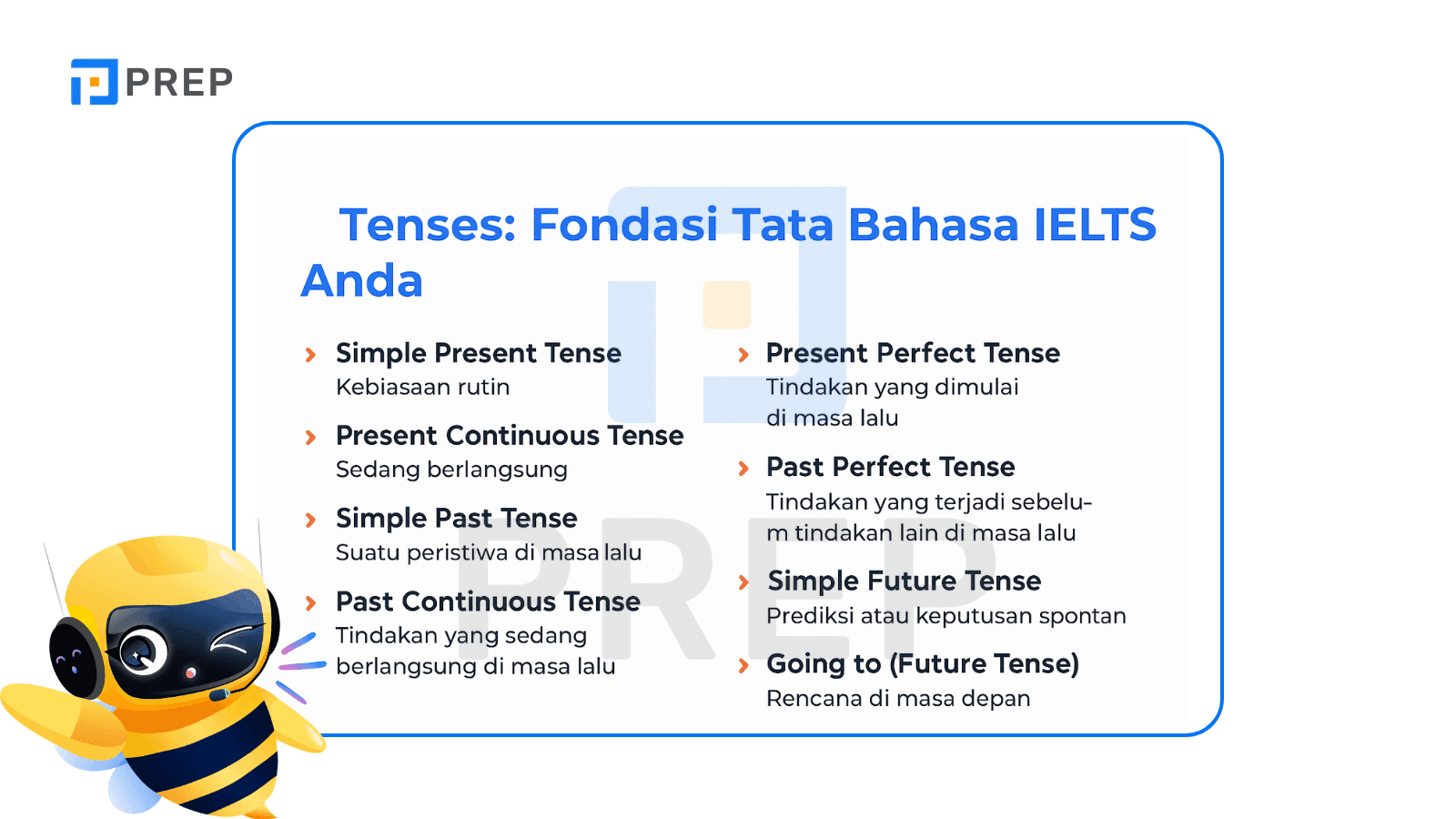 PREP

Tenses: Fondasi Tata Bahasa IELTS Anda

Simple Present Tense
Kebiasaan rutin

Present Continuous Tense
Sedang berlangsung

Simple Past Tense
Suatu peristiwa di masa lalu

Past Continuous Tense
Tindakan yang sedang berlangsung di masa lalu

Present Perfect Tense
Tindakan yang dimulai di masa lalu

Past Perfect Tense
Tindakan yang terjadi sebelum tindakan lain di masa lalu

Simple Future Tense
Prediksi atau keputusan spontan

Going to (Future Tense)
Rencana di masa depan

PREP